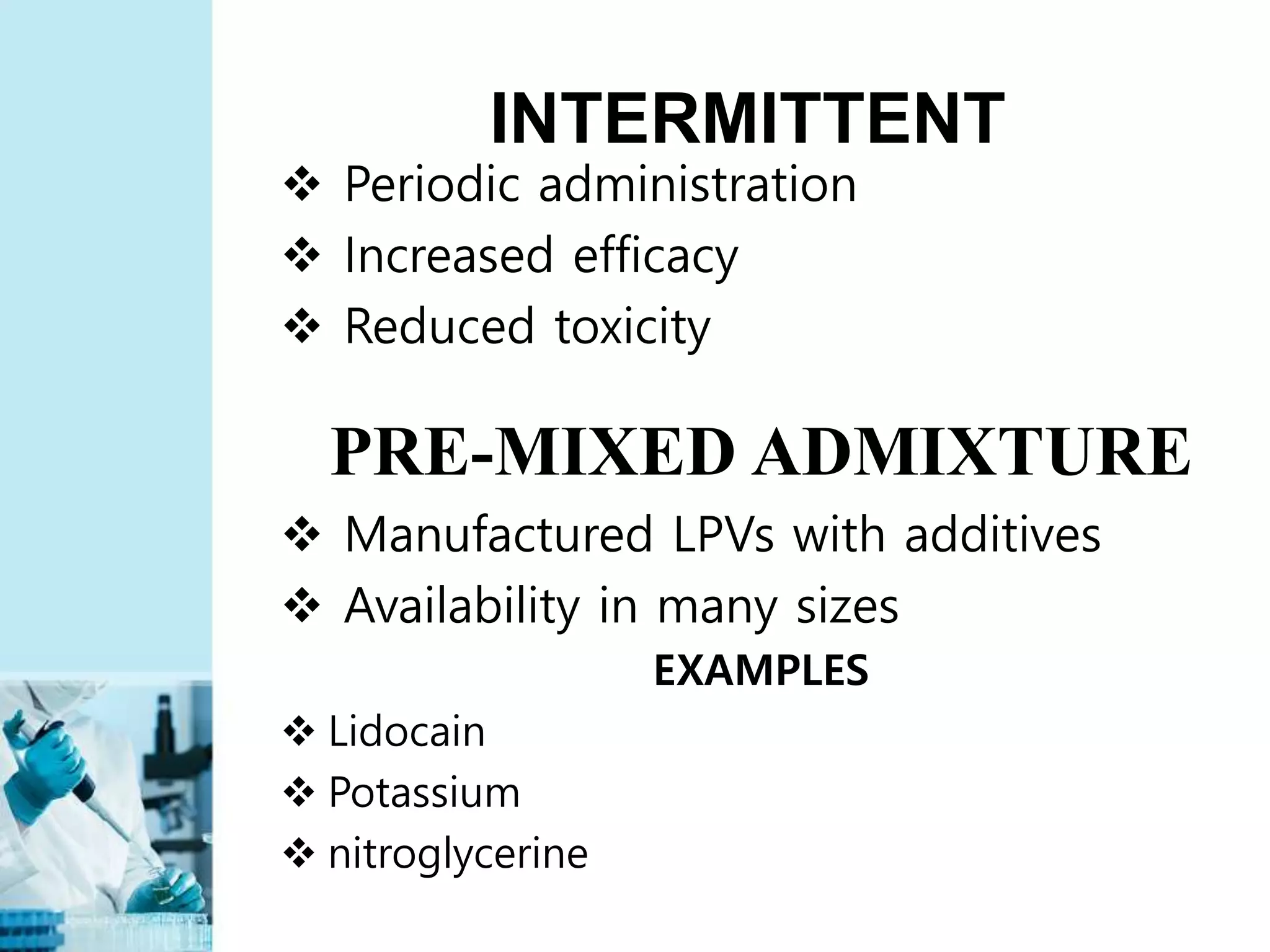 INTERMITTENT

❖ Periodic administration
❖ Increased efficacy
❖ Reduced toxicity

PRE-MIXED ADMIXTURE

❖ Manufactured LPVs with additives
❖ Availability in many sizes

EXAMPLES

❖ Lidocain
❖ Potassium
❖ nitroglycerine